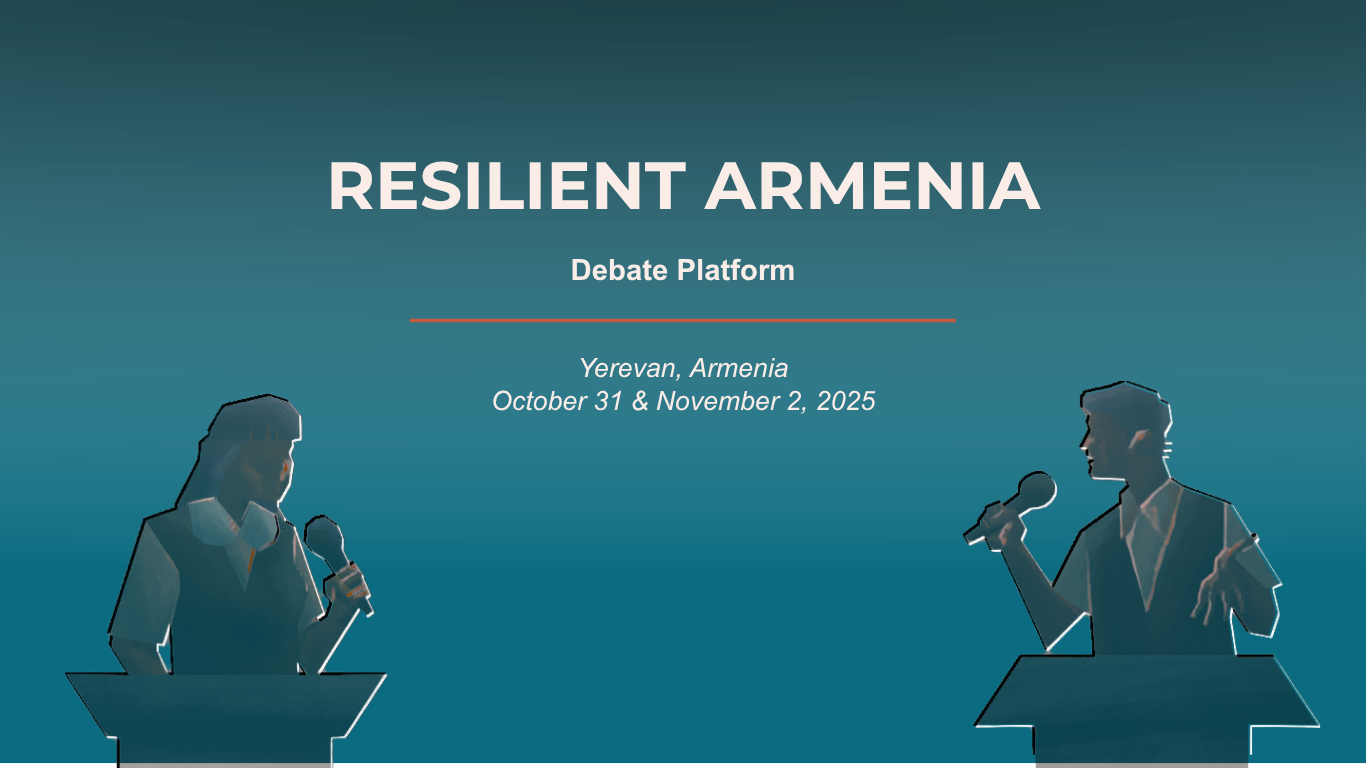 RESILIENT ARMENIA

Debate Platform

Yerevan, Armenia
October 31 & November 2, 2025